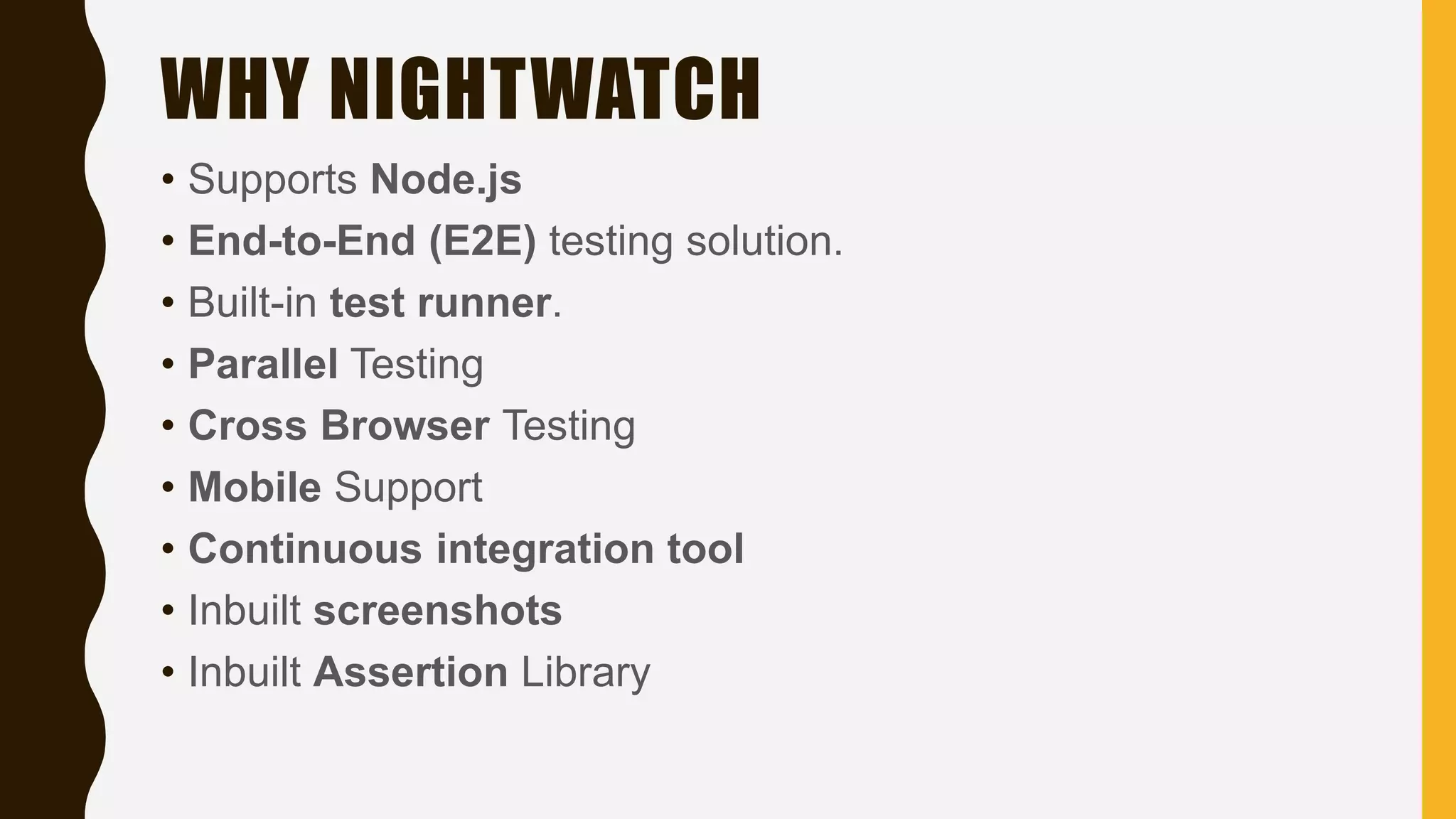 WHY NIGHTWATCH

• Supports Node.js
• End-to-End (E2E) testing solution.
• Built-in test runner.
• Parallel Testing
• Cross Browser Testing
• Mobile Support
• Continuous integration tool
• Inbuilt screenshots
• Inbuilt Assertion Library